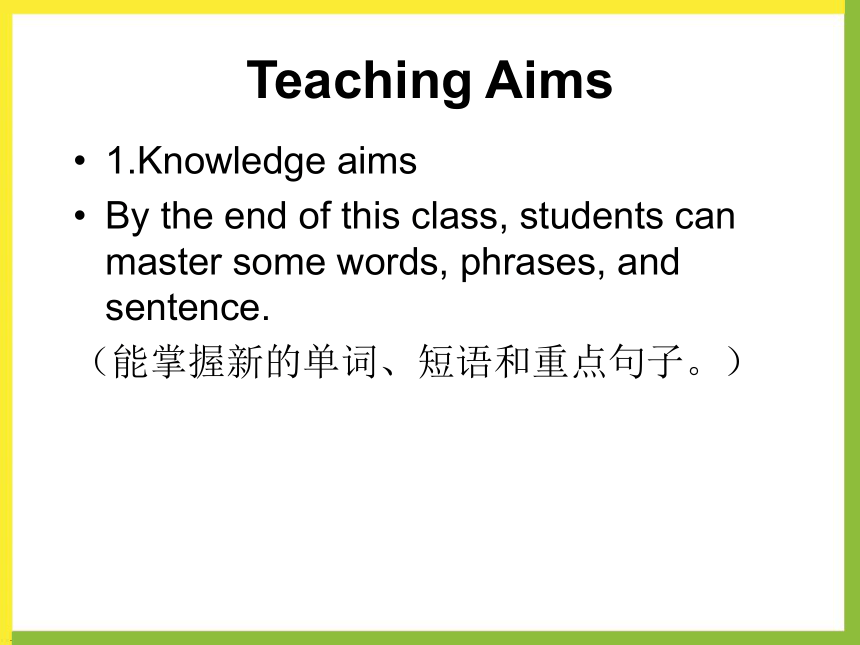 Teaching Aims

• 1.Knowledge aims

• By the end of this class, students can master some words, phrases, and sentence.

（能掌握新的单词、短语和重点句子。）